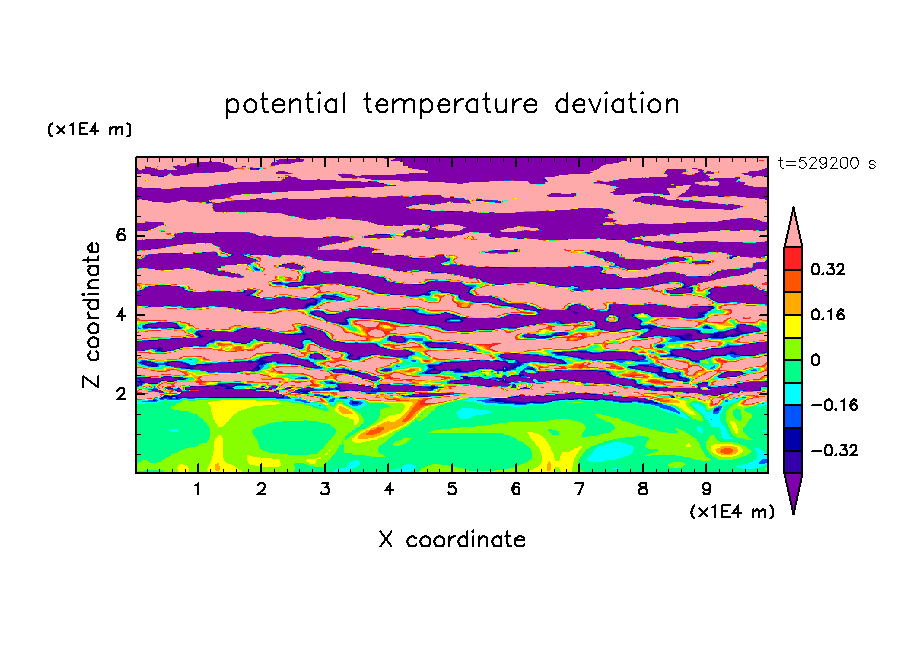 potential temperature deviation

(x1E4 m)

t=529200 s

Z coordinate

6
4
2

0.32
0.16
0
−0.16
−0.32

1 2 3 4 5 6 7 8 9

(x1E4 m)

X coordinate